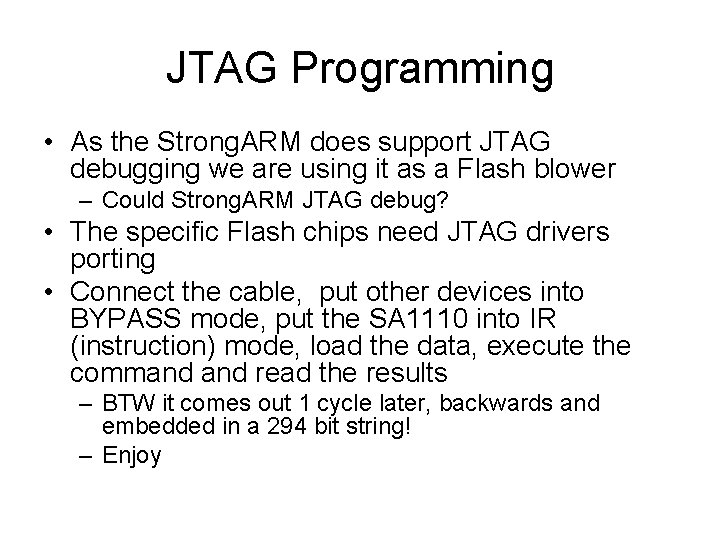 JTAG Programming

• As the StrongARM does support JTAG debugging we are using it as a Flash blower
 – Could StrongARM JTAG debug?
• The specific Flash chips need JTAG drivers porting
• Connect the cable, put other devices into BYPASS mode, put the SA1110 into IR (instruction) mode, load the data, execute the command and read the results
 – BTW it comes out 1 cycle later, backwards and embedded in a 294 bit string!
 – Enjoy